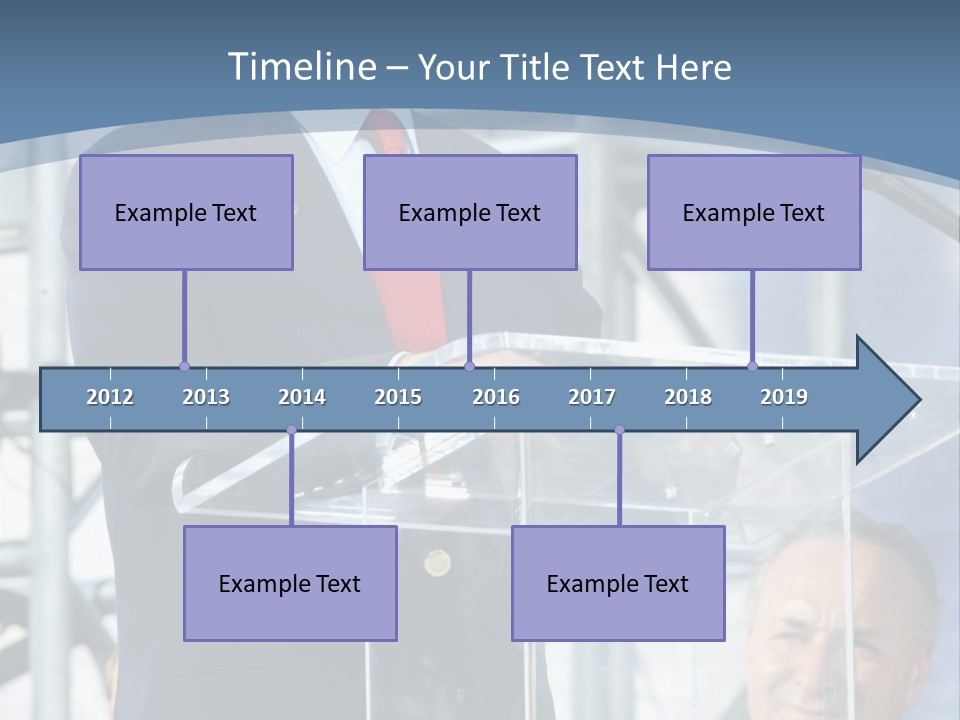 Timeline – Your Title Text Here

Example Text

Example Text

Example Text

2012 2013 2014 2015 2016 2017 2018 2019

Example Text

Example Text